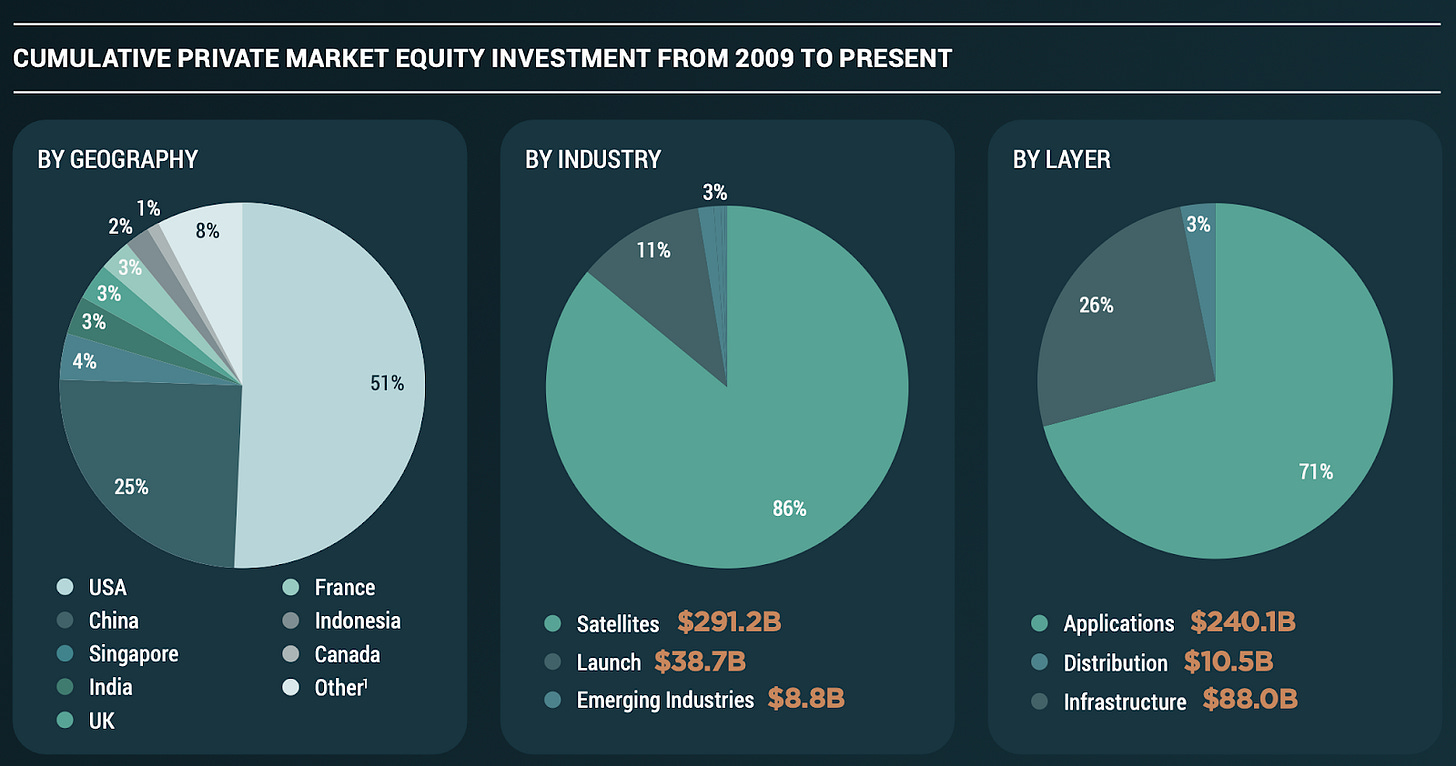 CUMULATIVE PRIVATE MARKET EQUITY INVESTMENT FROM 2009 TO PRESENT

BY GEOGRAPHY

1%
2%
8%
3%
3%
3%
4%
51%
25%

USA
China
Singapore
India
UK
France
Indonesia
Canada
Other$^1$

BY INDUSTRY

3%
11%
86%

Satellites $291.2B
Launch $38.7B
Emerging Industries $8.8B

BY LAYER

3%
26%
71%

Applications $240.1B
Distribution $10.5B
Infrastructure $88.0B